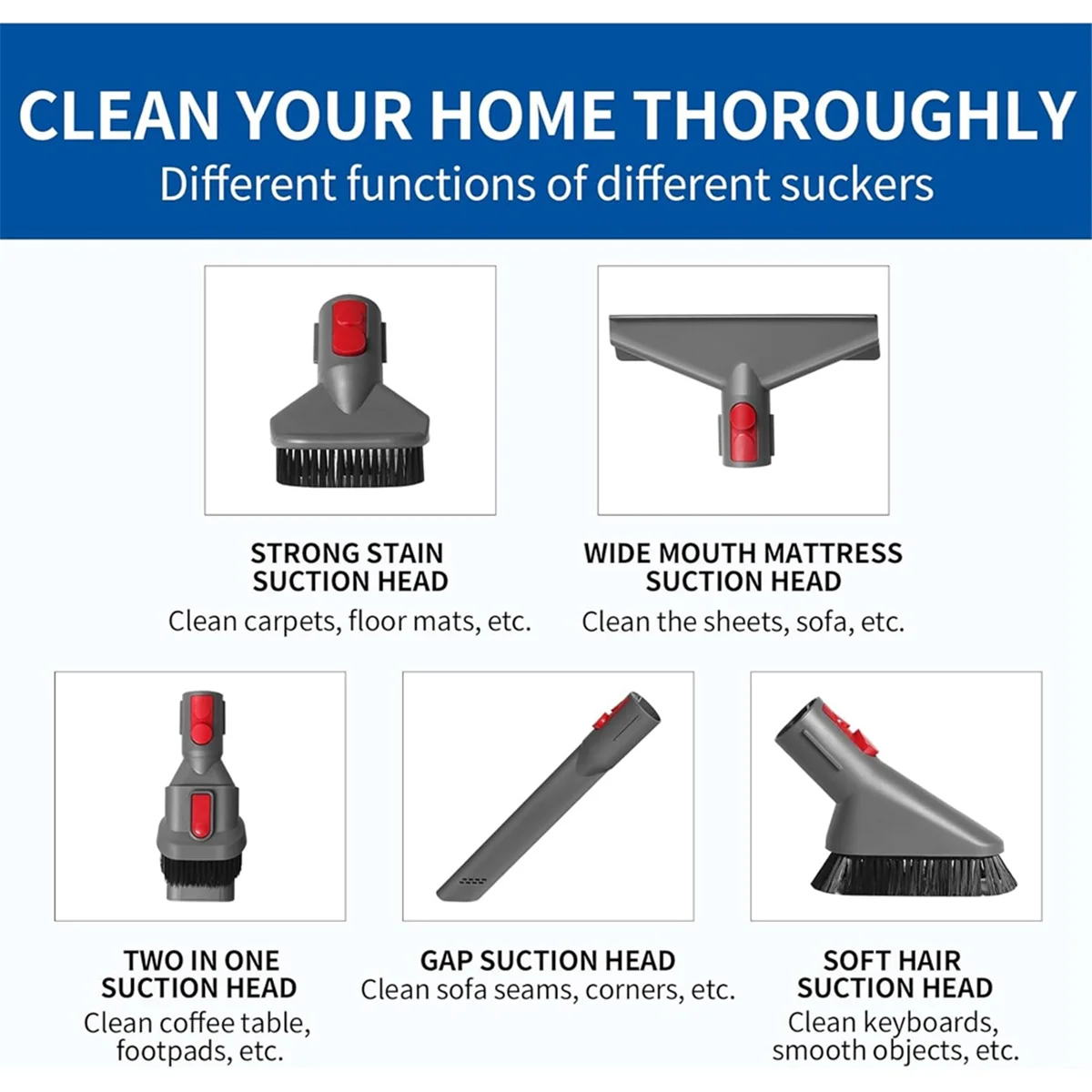 CLEAN YOUR HOME THOROUGHLY
Different functions of different suckers

STRONG STAIN SUCTION HEAD
Clean carpets, floor mats, etc.

WIDE MOUTH MATTRESS SUCTION HEAD
Clean the sheets, sofa, etc.

TWO IN ONE SUCTION HEAD
Clean coffee table, footpads, etc.

GAP SUCTION HEAD
Clean sofa seams, corners, etc.

SOFT HAIR SUCTION HEAD
Clean keyboards, smooth objects, etc.